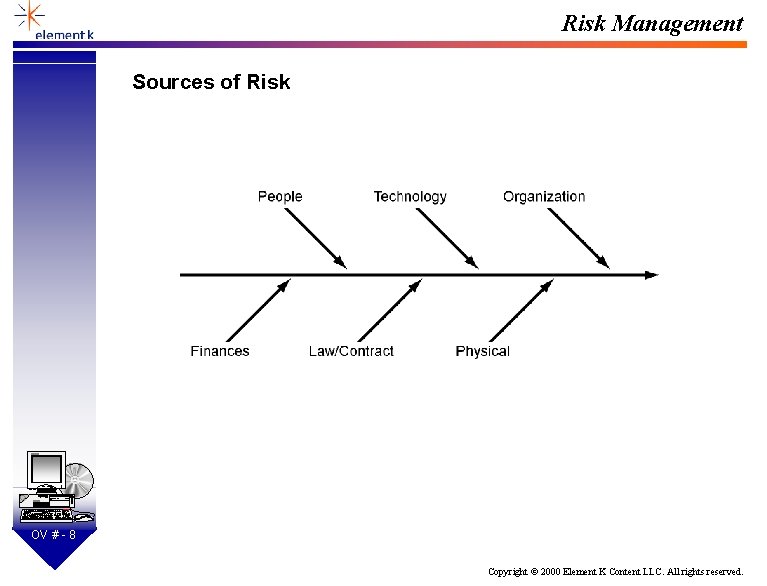 element k

Risk Management

Sources of Risk

People

Technology

Organization

Finances

Law/Contract

Physical

OV # - 8

Copyright © 2000 Element K Content LLC. All rights reserved.